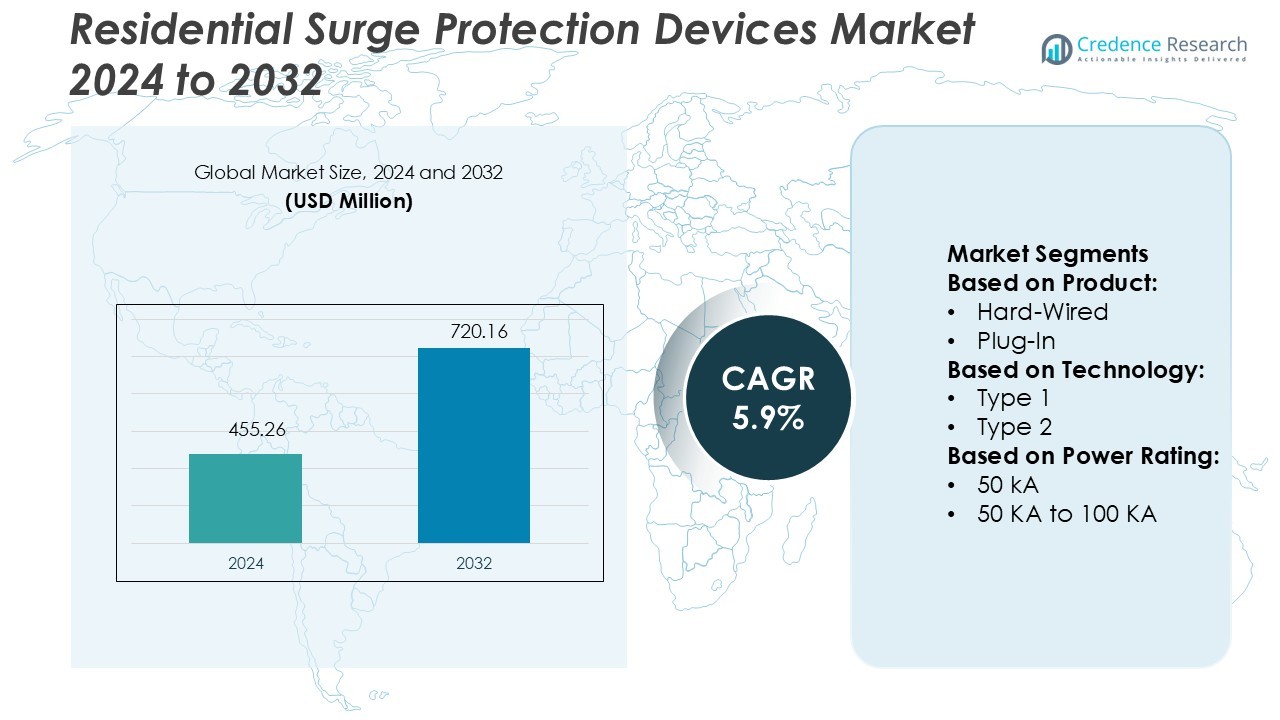 Residential Surge Protection Devices Market 2024 to 2032

Credence Research
Actionable Insights Delivered

Global Market Size, 2024 and 2032
(USD Million)

455.26
720.16
2024
2032

CAGR
5.9%

Market Segments
Based on Product:
• Hard-Wired
• Plug-In
Based on Technology:
• Type 1
• Type 2
Based on Power Rating:
• 50 kA
• 50 KA to 100 KA